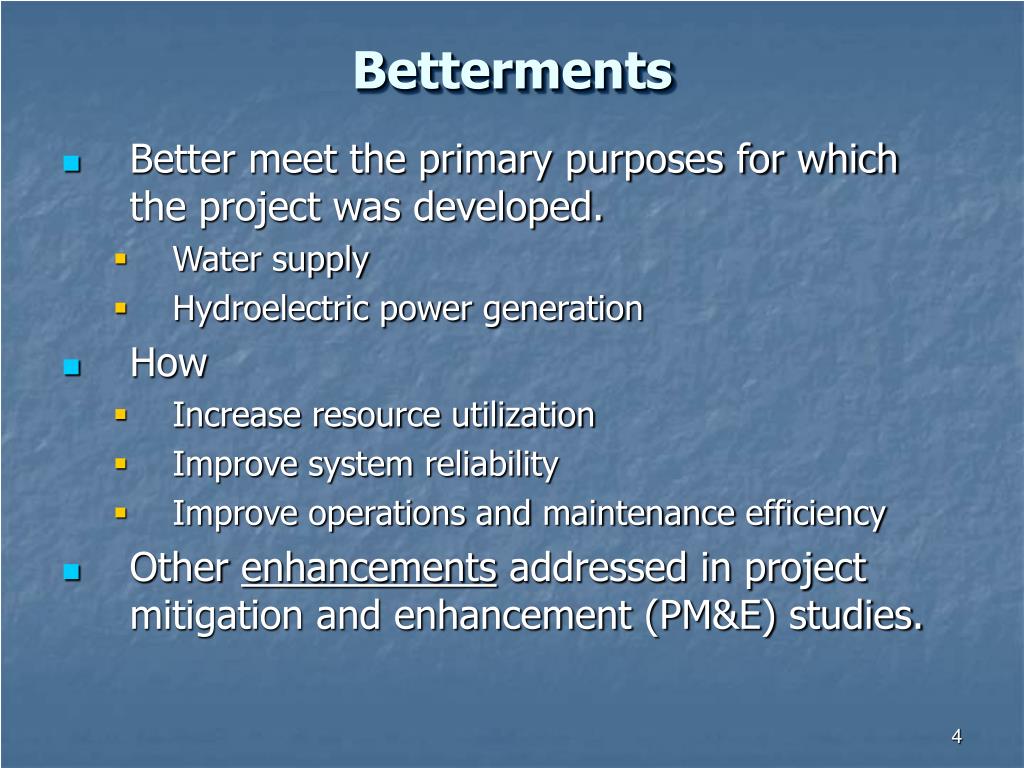 Betterments

- Better meet the primary purposes for which the project was developed.
  - Water supply
  - Hydroelectric power generation
- How
  - Increase resource utilization
  - Improve system reliability
  - Improve operations and maintenance efficiency
- Other enhancements addressed in project mitigation and enhancement (PM&E) studies.

4